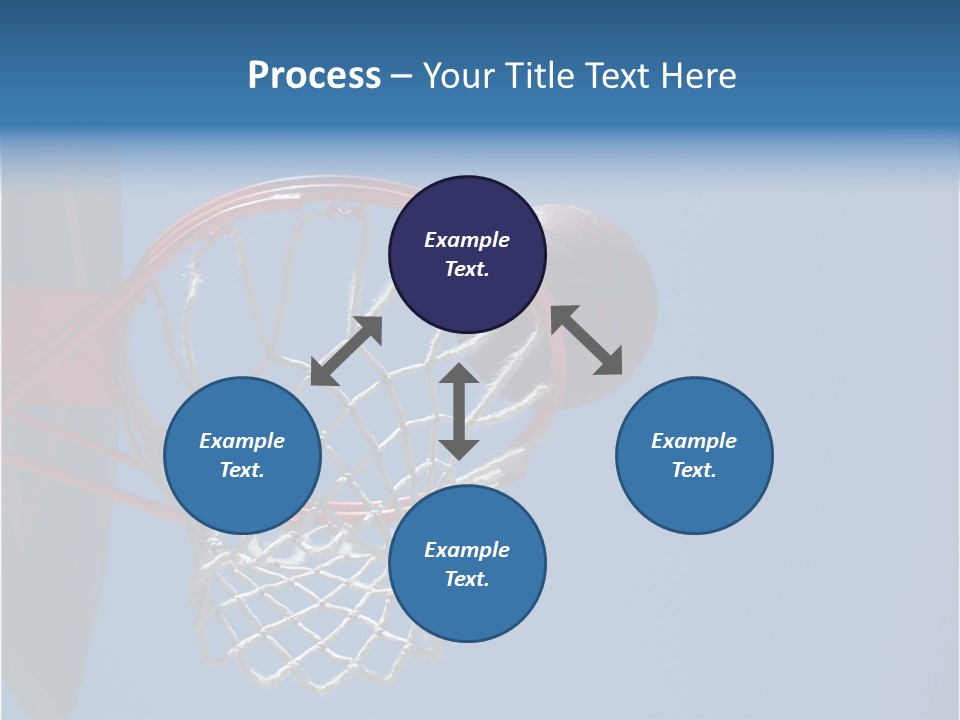 Process – Your Title Text Here

Example Text.

Example Text.

Example Text.

Example Text.